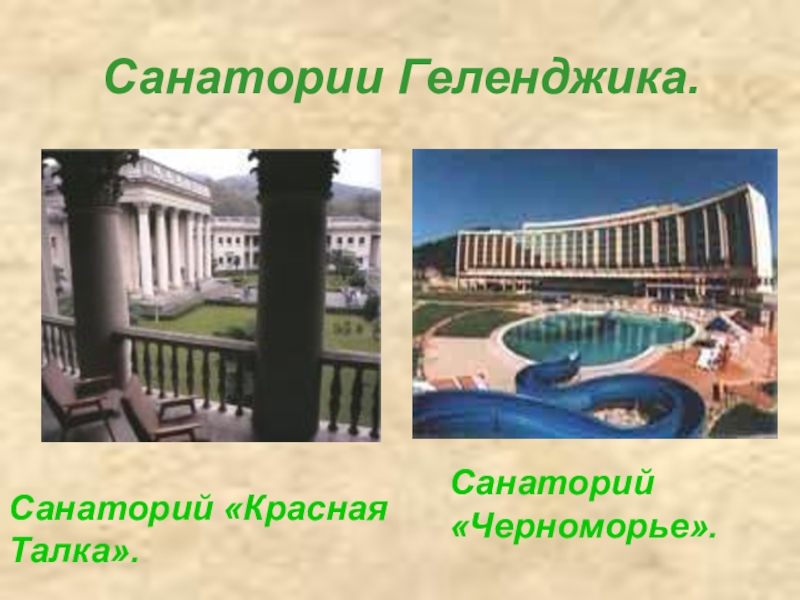 Санатории Геленджика.

Санаторий «Красная Талка».

Санаторий «Черноморье».